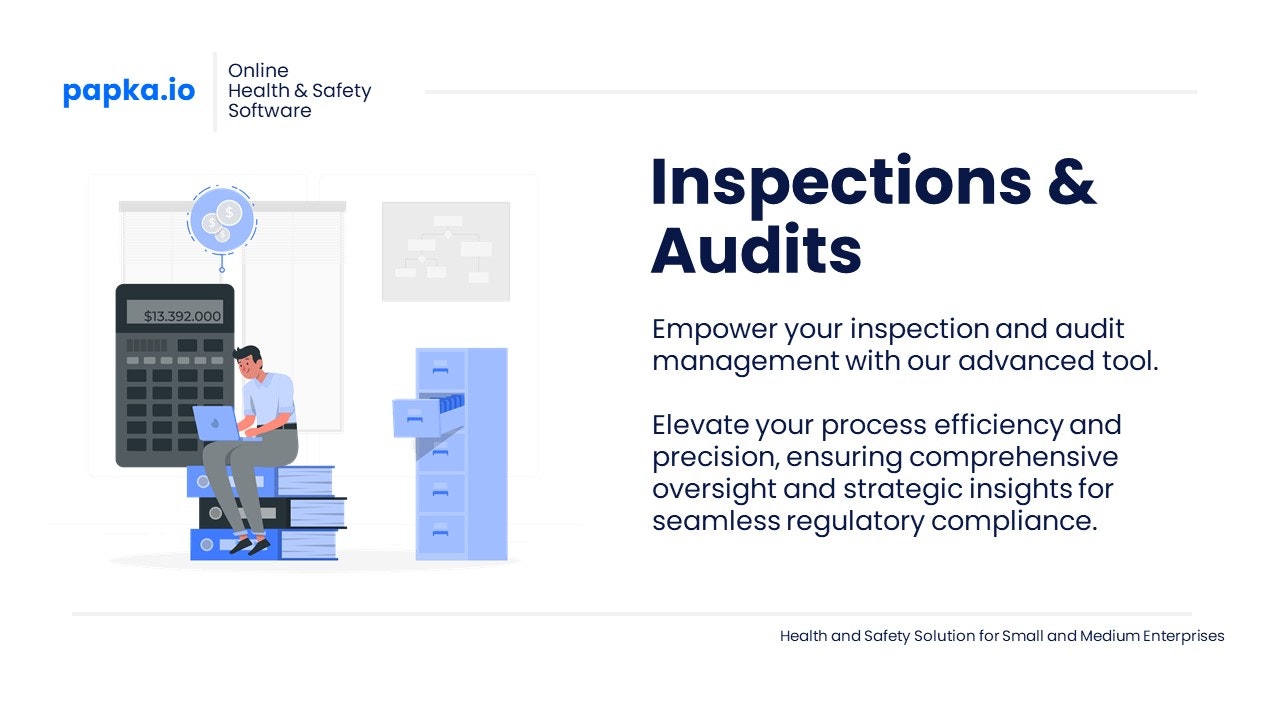 papka.io

Online
Health & Safety
Software

$13.392.000

Inspections & Audits

Empower your inspection and audit management with our advanced tool.

Elevate your process efficiency and precision, ensuring comprehensive oversight and strategic insights for seamless regulatory compliance.

Health and Safety Solution for Small and Medium Enterprises